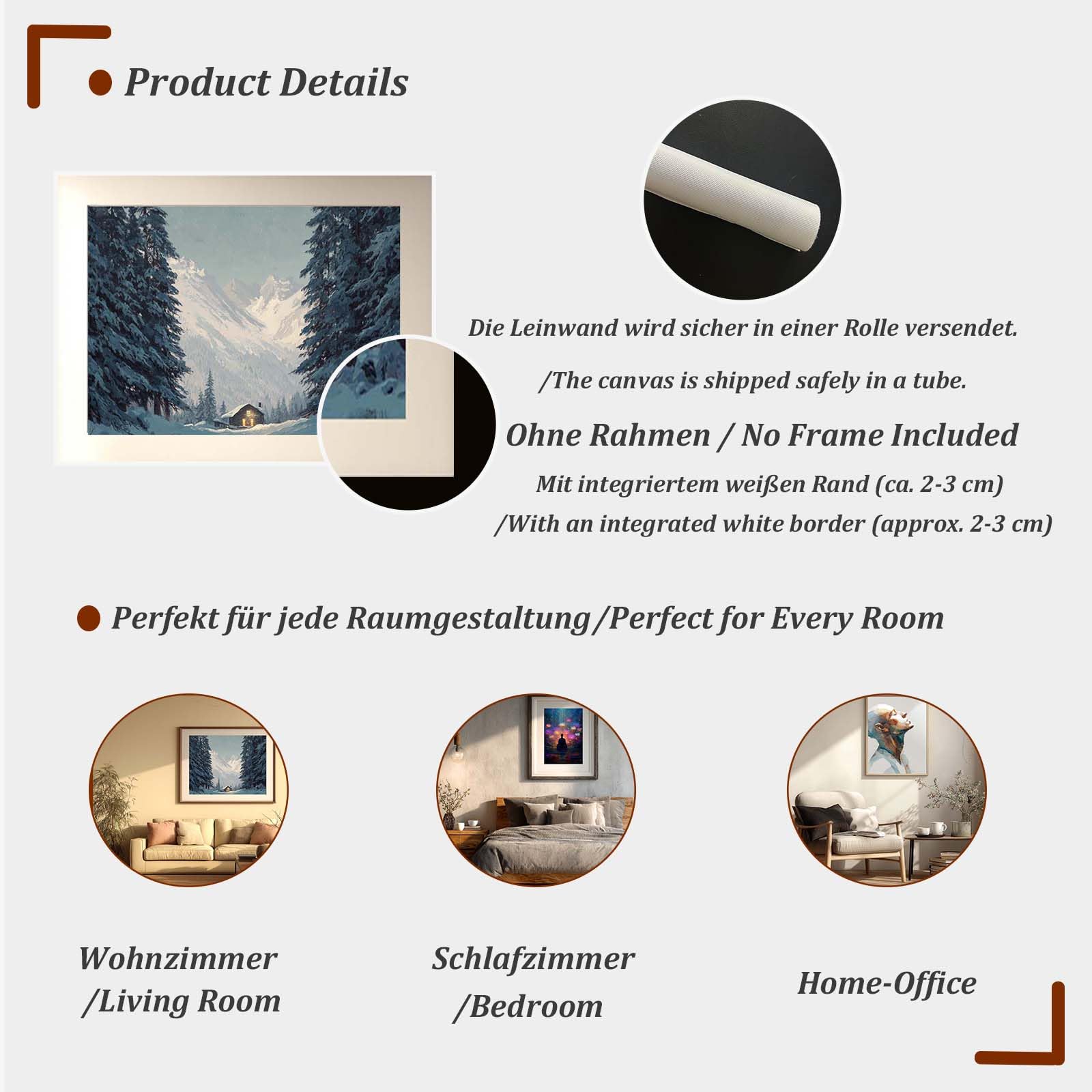 Product Details

Die Leinwand wird sicher in einer Rolle versendet.

/The canvas is shipped safely in a tube.

Ohne Rahmen / No Frame Included

Mit integriertem weißen Rand (ca. 2-3 cm)

/With an integrated white border (approx. 2-3 cm)

Perfekt für jede Raumgestaltung/Perfect for Every Room

Wohnzimmer /Living Room

Schlafzimmer /Bedroom

Home-Office